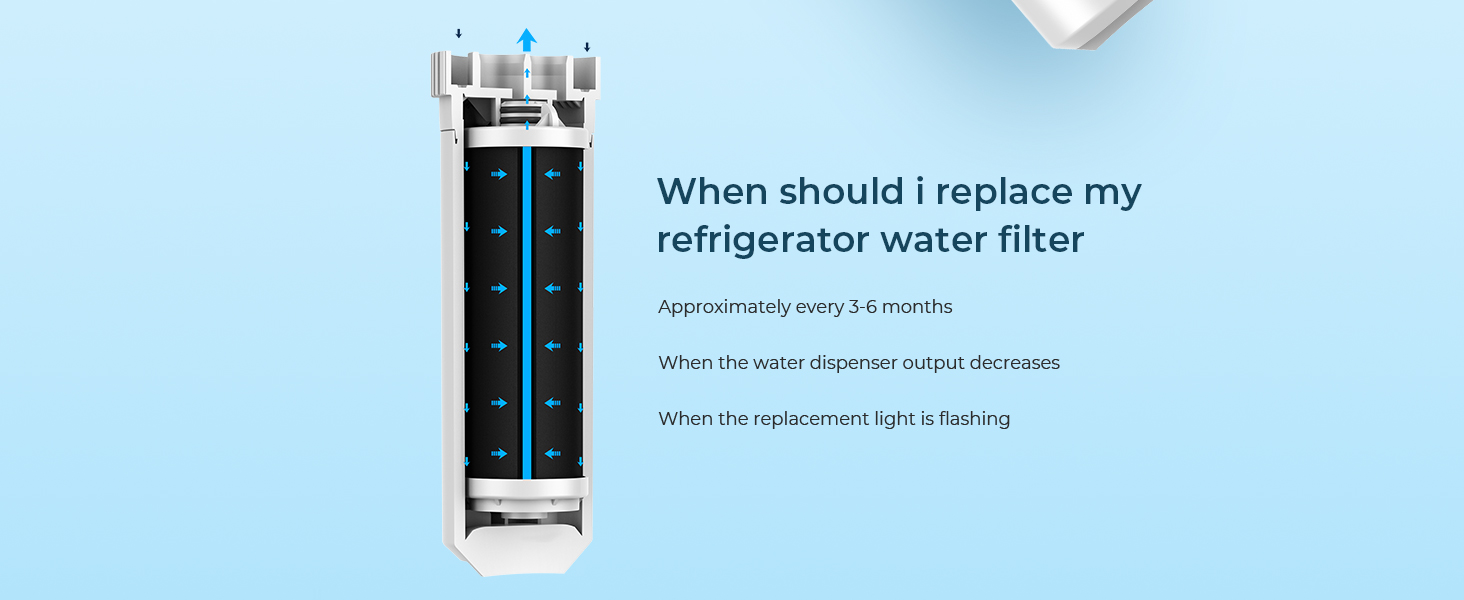 When should i replace my refrigerator water filter

Approximately every 3-6 months

When the water dispenser output decreases

When the replacement light is flashing